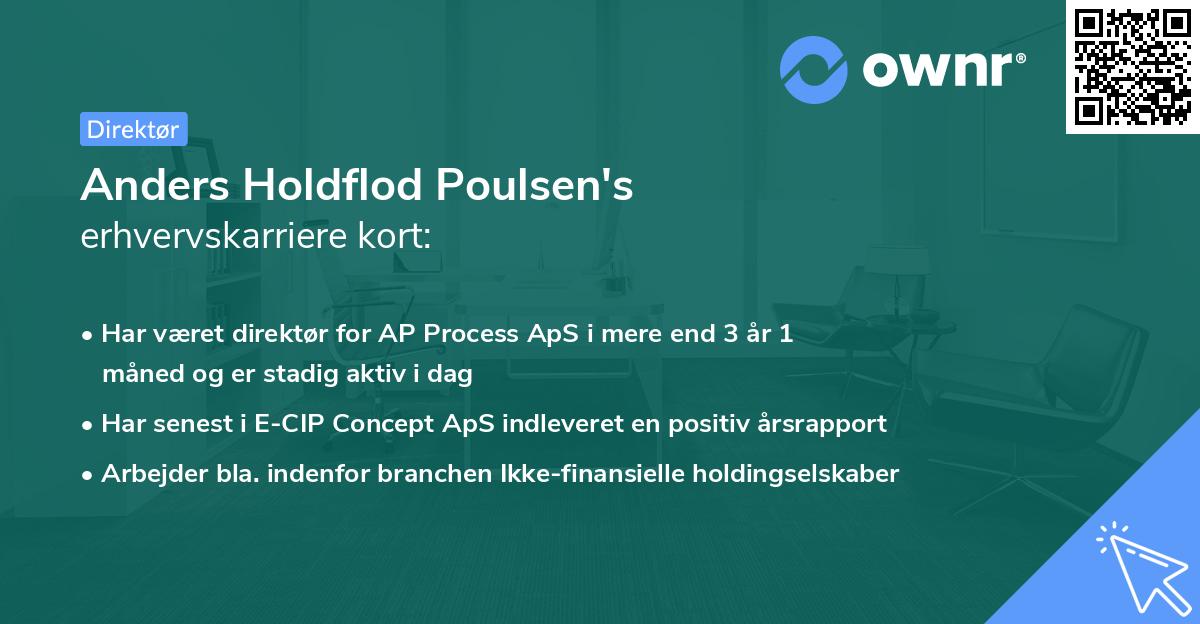 ownr®

Direktør

Anders Holdflod Poulsen's
erhvervskarriere kort:

• Har været direktør for AP Process ApS i mere end 3 år 1 måned og er stadig aktiv i dag
• Har senest i E-CIP Concept ApS indleveret en positiv årsrapport
• Arbejder bla. indenfor branchen Ikke-finansielle holdingselskaber